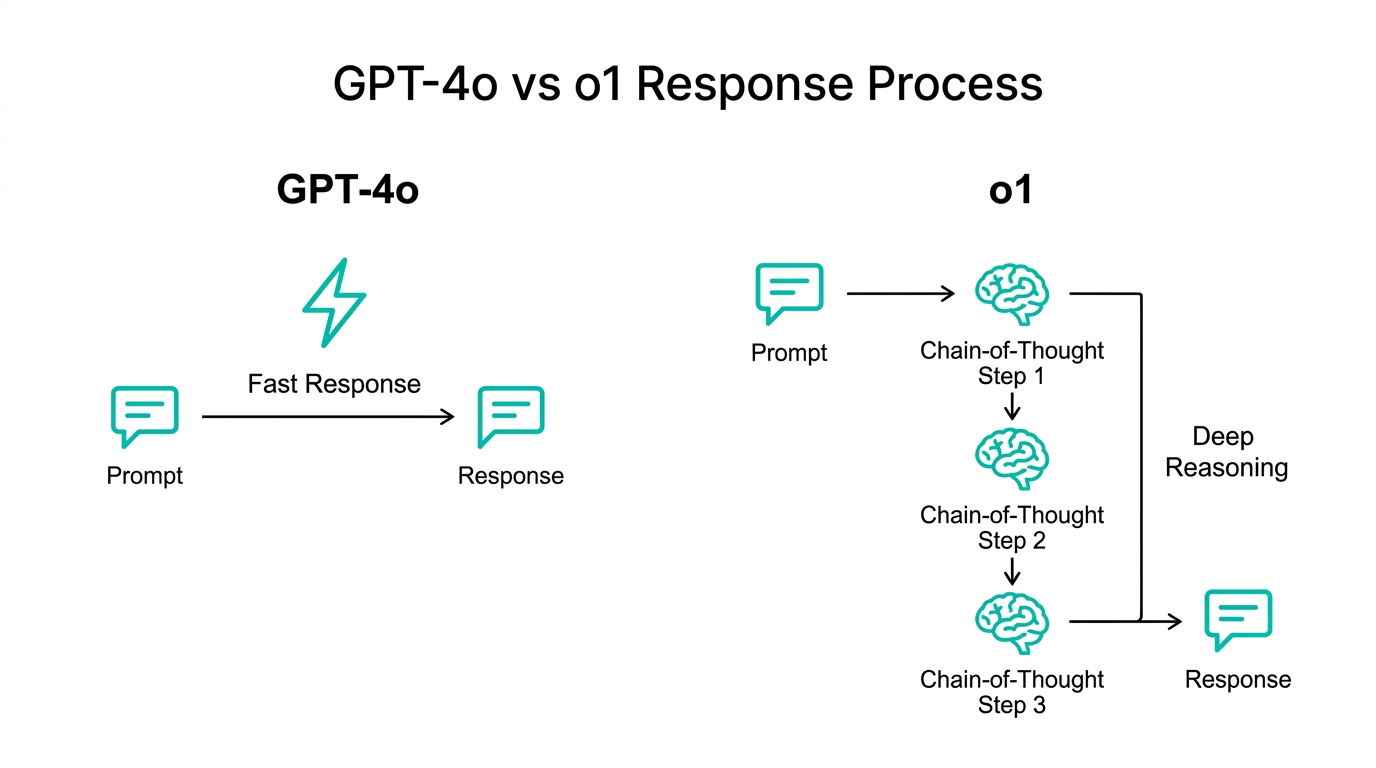 GPT-4o vs o1 Response Process

GPT-4o

Fast Response

Prompt

Response

o1

Prompt

Chain-of-Thought Step 1

Chain-of-Thought Step 2

Chain-of-Thought Step 3

Deep Reasoning

Response